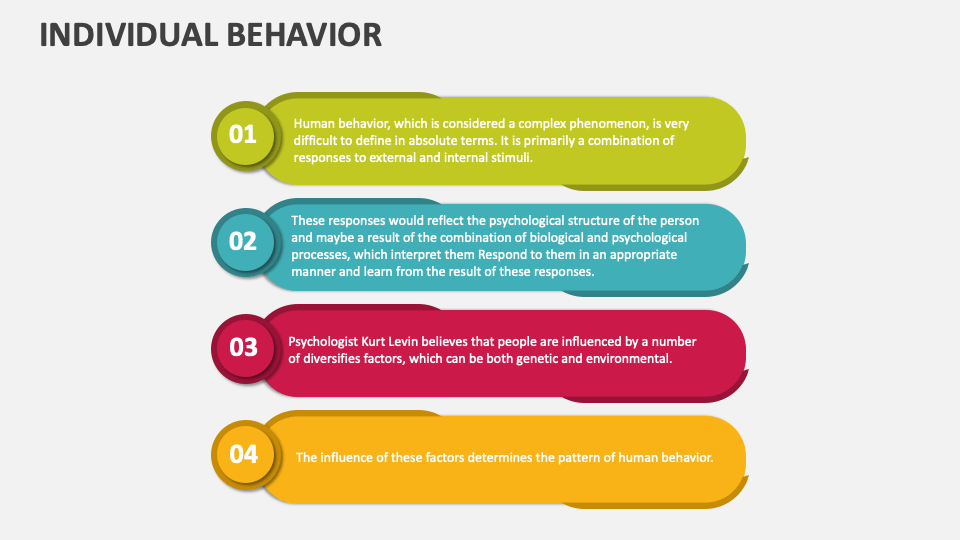 INDIVIDUAL BEHAVIOR

01
Human behavior, which is considered a complex phenomenon, is very difficult to define in absolute terms. It is primarily a combination of responses to external and internal stimuli.

02
These responses would reflect the psychological structure of the person and maybe a result of the combination of biological and psychological processes, which interpret them Respond to them in an appropriate manner and learn from the result of these responses.

03
Psychologist Kurt Levin believes that people are influenced by a number of diversifies factors, which can be both genetic and environmental.

04
The influence of these factors determines the pattern of human behavior.